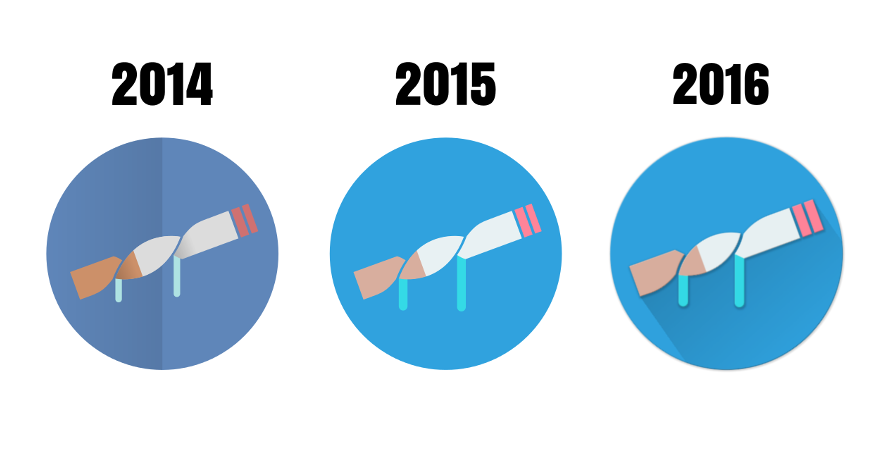 2014

2015

2016